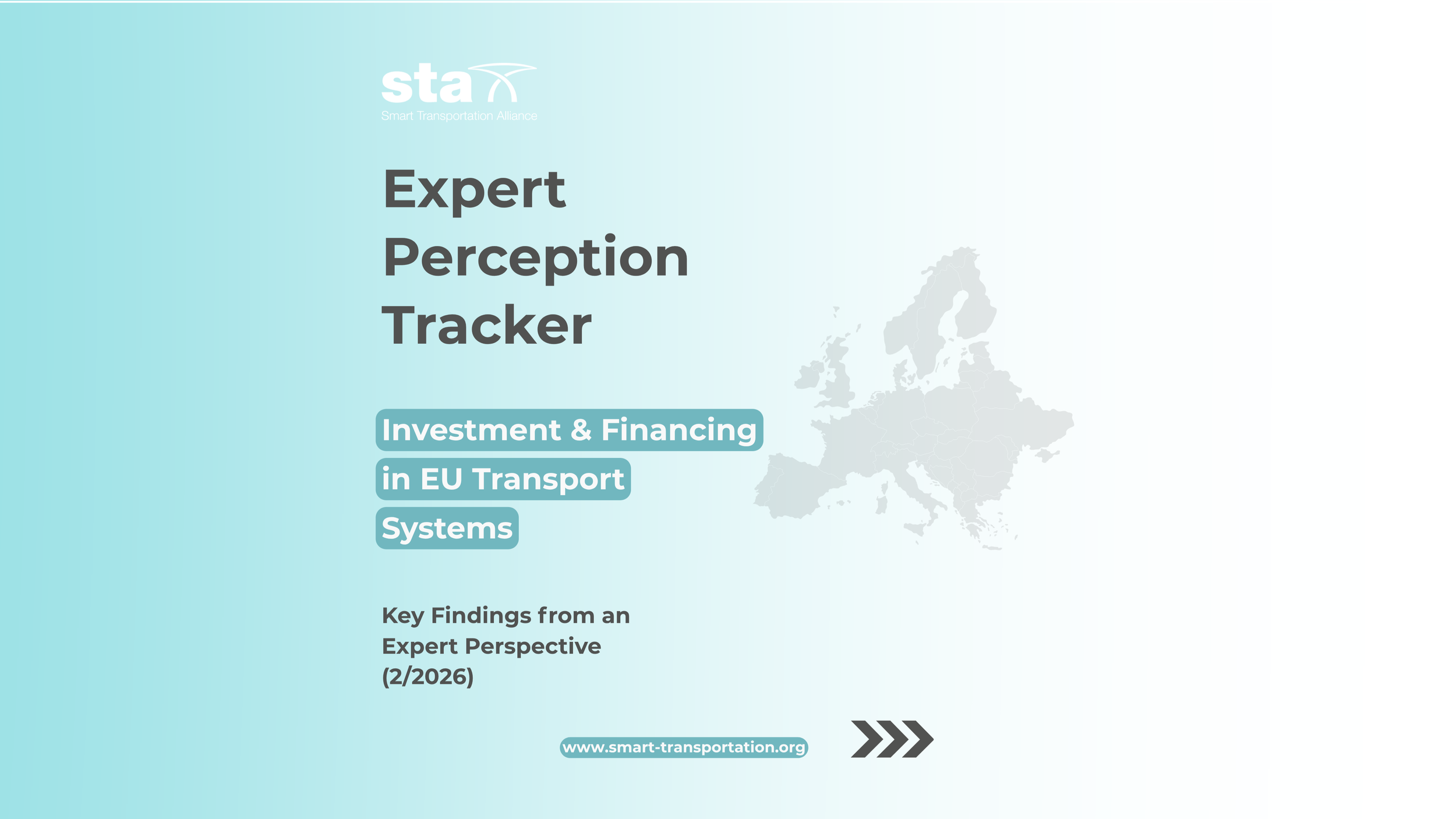 sta
Smart Transportation Alliance

Expert Perception Tracker

Investment & Financing in EU Transport Systems

Key Findings from an Expert Perspective (2/2026)

www.smart-transportation.org